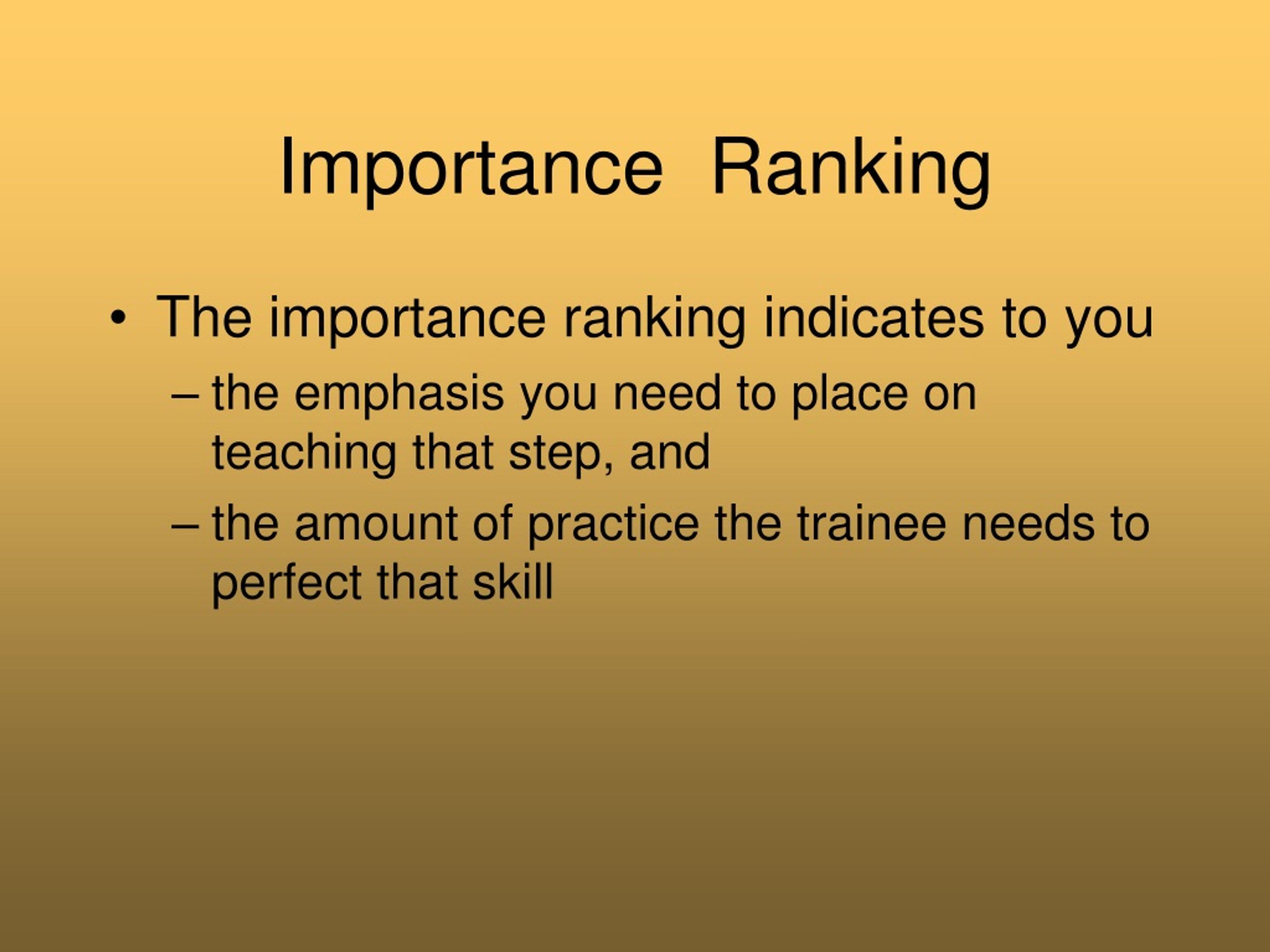 Importance Ranking

• The importance ranking indicates to you
– the emphasis you need to place on teaching that step, and
– the amount of practice the trainee needs to perfect that skill